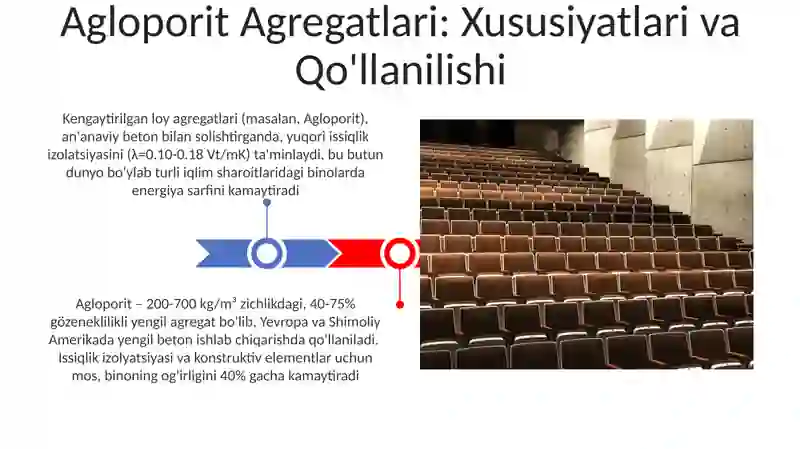 Agloporit Agregatlari: Xususiyatlari va Qo'llanilishi

Kengaytirilgan loy agregatlari (masalan, Agloporit), an'anaviy beton bilan solishtirganda, yuqori issiqlik izolatsiyasini (λ=0.10-0.18 Vt/mK) ta'minlaydi, bu butun dunyo bo'ylab turli iqlim sharoitlaridagi binolarda energiya sarfini kamaytiradi

Agloporit – 200-700 kg/m³ zichlikdagi, 40-75% gözeneklilikli yengil agregat bo'lib, Yevropa va Shimoliy Amerikada yengil beton ishlab chiqarishda qo'llaniladi. Issiqlik izolyatsiyasi va konstruktiv elementlar uchun mos, binoning og'irligini 40% gacha kamaytiradi